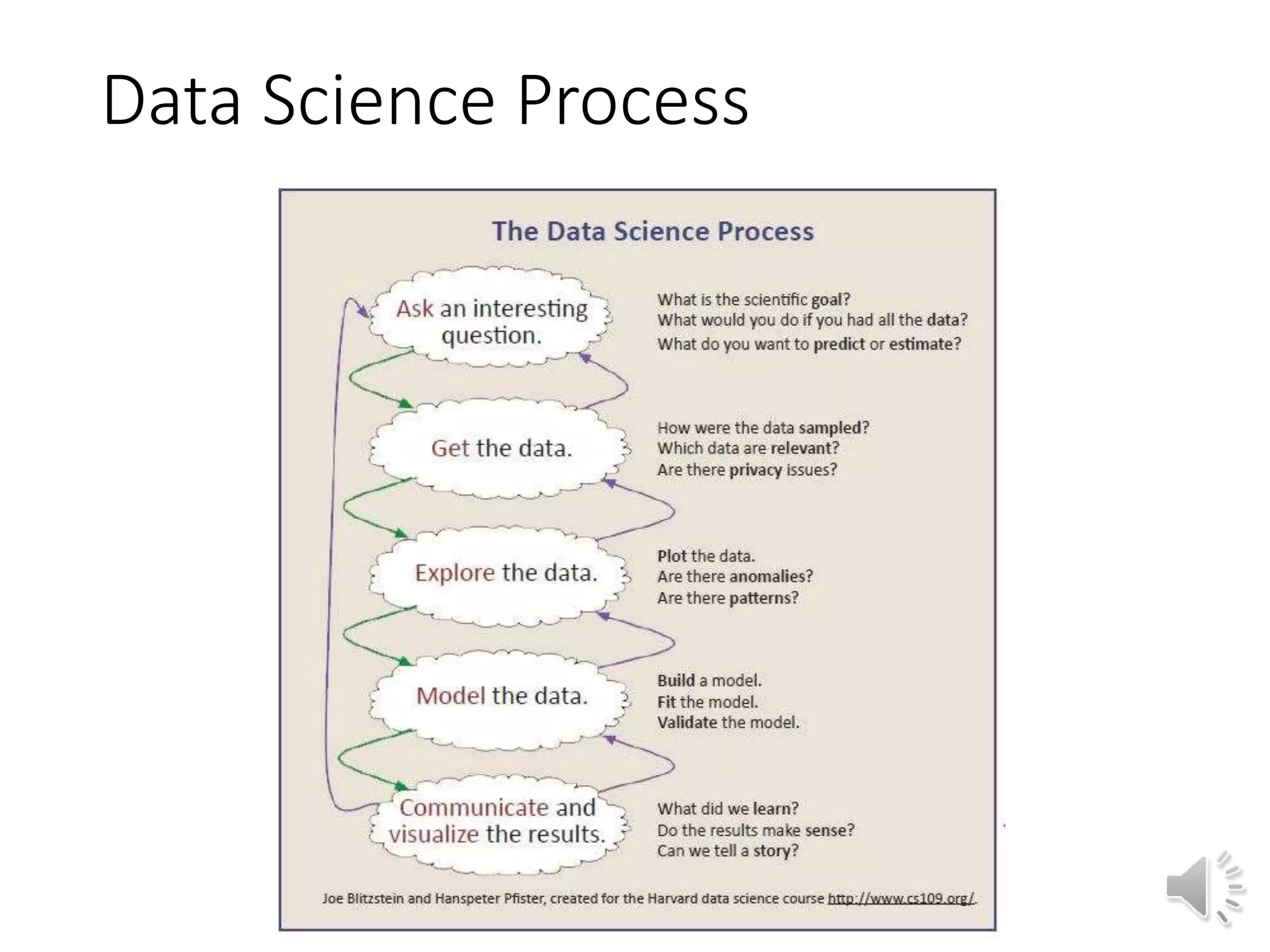 Data Science Process

The Data Science Process

Ask an interesting question.

What is the scientific goal?
What would you do if you had all the data?
What do you want to predict or estimate?

Get the data.

How were the data sampled?
Which data are relevant?
Are there privacy issues?

Explore the data.

Plot the data.
Are there anomalies?
Are there patterns?

Model the data.

Build a model.
Fit the model.
Validate the model.

Communicate and visualize the results.

What did we learn?
Do the results make sense?
Can we tell a story?

Joe Blitzstein and Hanspeter Pfister, created for the Harvard data science course http://www.cs109.org/.